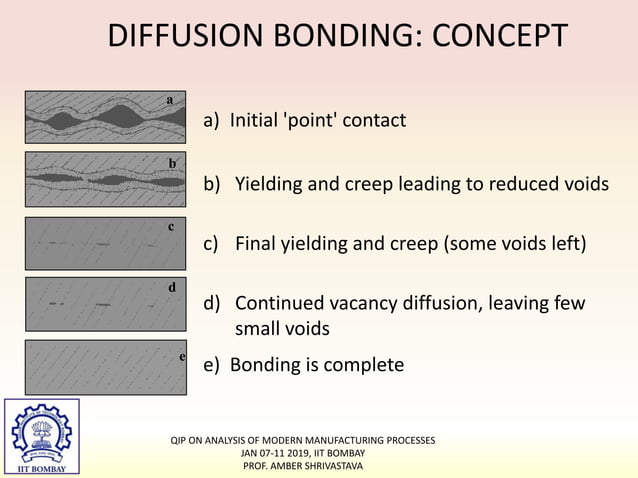 DIFFUSION BONDING: CONCEPT

a

b

c

d

e

a) Initial 'point' contact

b) Yielding and creep leading to reduced voids

c) Final yielding and creep (some voids left)

d) Continued vacancy diffusion, leaving few small voids

e) Bonding is complete

IIT BOMBAY

QIP ON ANALYSIS OF MODERN MANUFACTURING PROCESSES
JAN 07-11 2019, IIT BOMBAY
PROF. AMBER SHRIVASTAVA